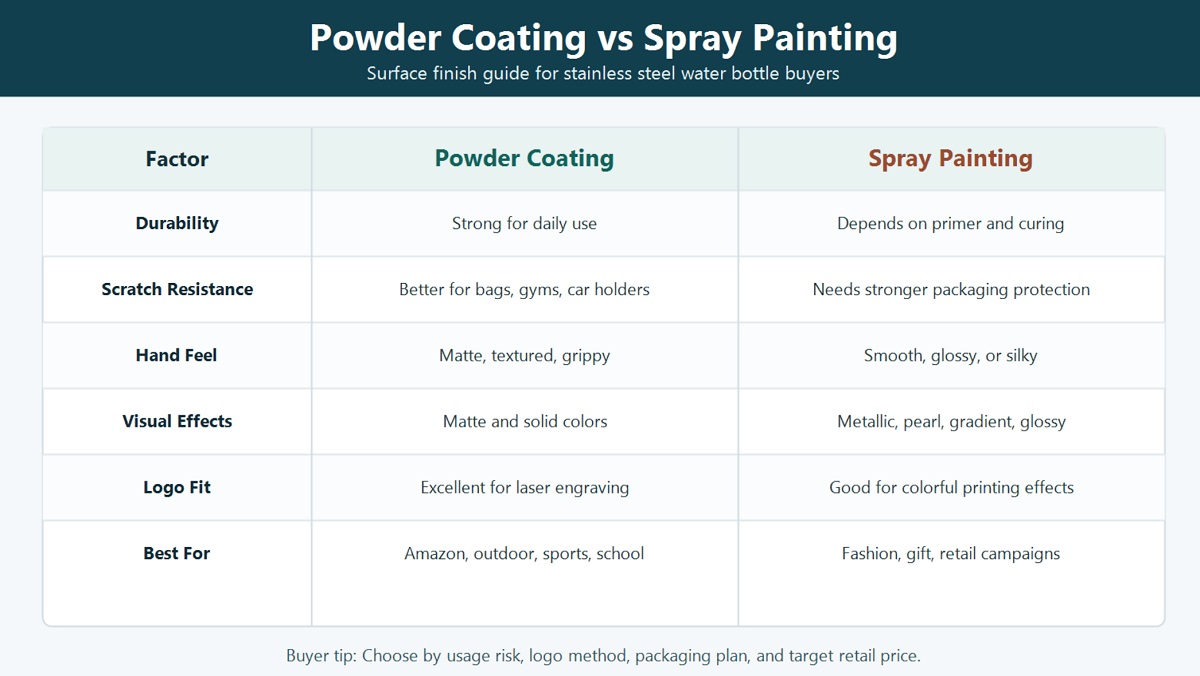 Powder Coating vs Spray Painting

Surface finish guide for stainless steel water bottle buyers

| Factor | Powder Coating | Spray Painting |
|---|---|---|
| Durability | Strong for daily use | Depends on primer and curing |
| Scratch Resistance | Better for bags, gyms, car holders | Needs stronger packaging protection |
| Hand Feel | Matte, textured, grippy | Smooth, glossy, or silky |
| Visual Effects | Matte and solid colors | Metallic, pearl, gradient, glossy |
| Logo Fit | Excellent for laser engraving | Good for colorful printing effects |
| Best For | Amazon, outdoor, sports, school | Fashion, gift, retail campaigns |

Buyer tip: Choose by usage risk, logo method, packaging plan, and target retail price.